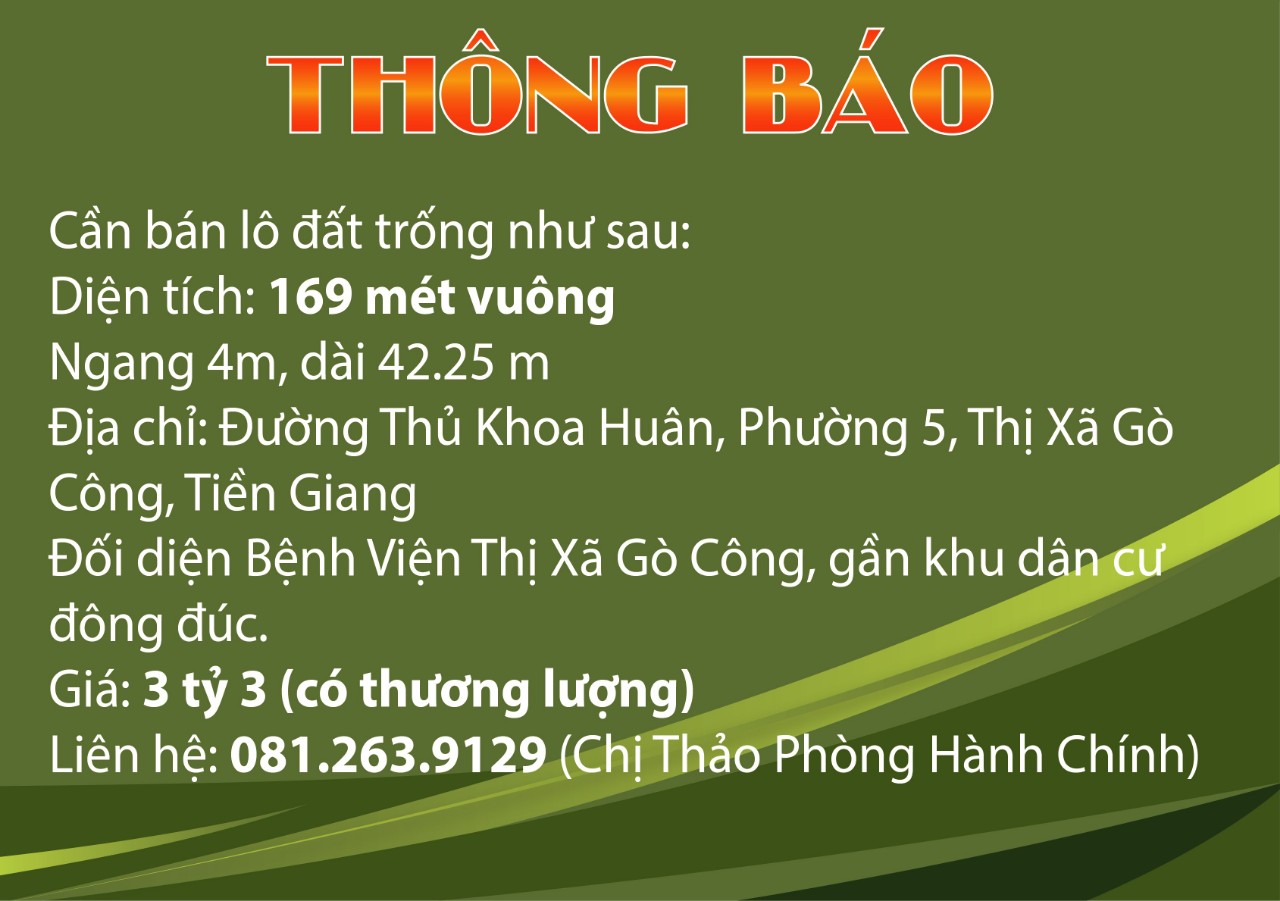 THÔNG BÁO

Cần bán lô đất trống như sau:
Diện tích: 169 mét vuông
Ngang 4m, dài 42.25 m
Địa chỉ: Đường Thủ Khoa Huân, Phường 5, Thị Xã Gò Công, Tiền Giang
Đối diện Bệnh Viện Thị Xã Gò Công, gần khu dân cư đông đúc.
Giá: 3 tỷ 3 (có thương lượng)
Liên hệ: 081.263.9129 (Chị Thảo Phòng Hành Chính)